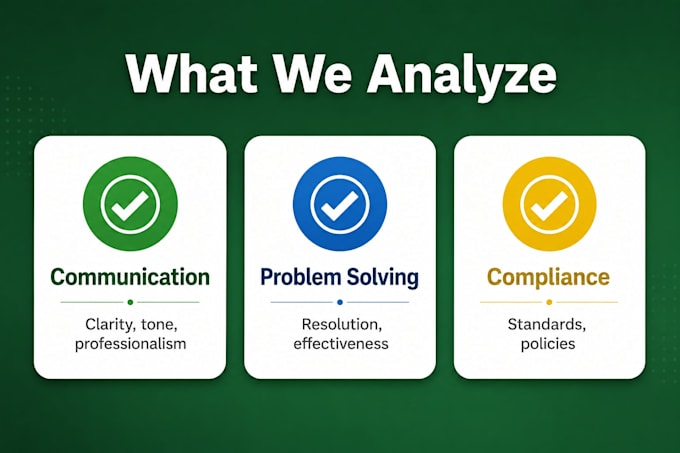 What We Analyze

Communication

Clarity, tone, professionalism

Problem Solving

Resolution, effectiveness

Compliance

Standards, policies